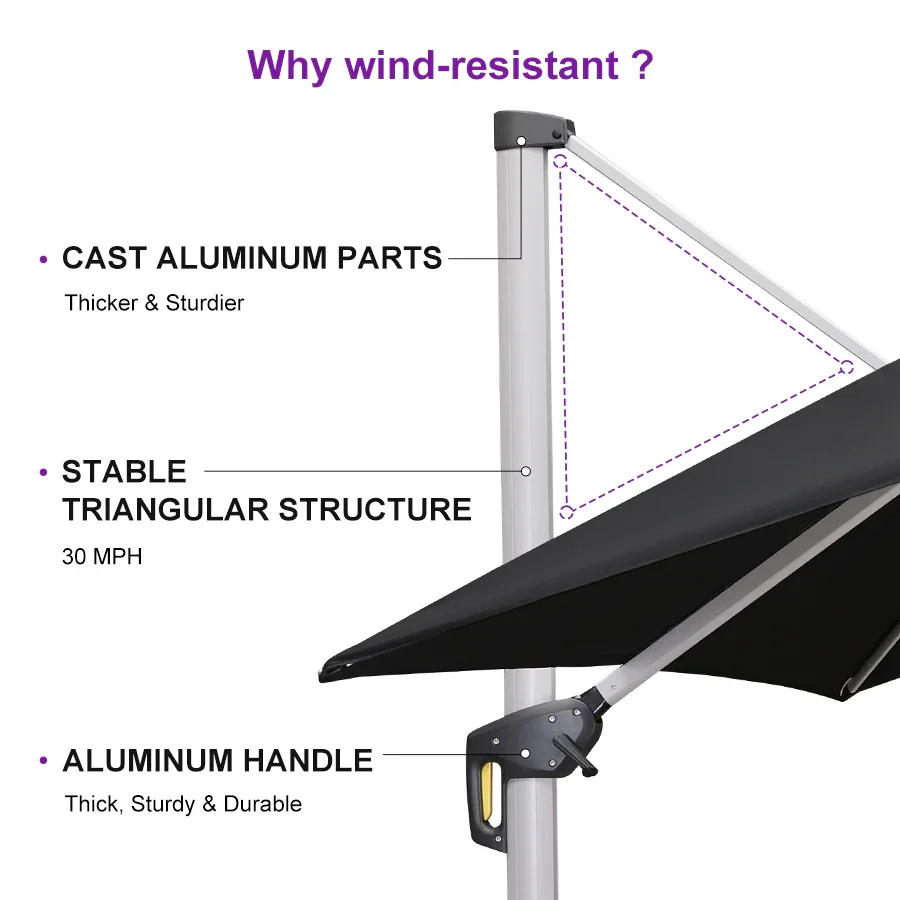 Why wind-resistant ?

• CAST ALUMINUM PARTS

Thicker & Sturdier

• STABLE TRIANGULAR STRUCTURE

30 MPH

• ALUMINUM HANDLE

Thick, Sturdy & Durable